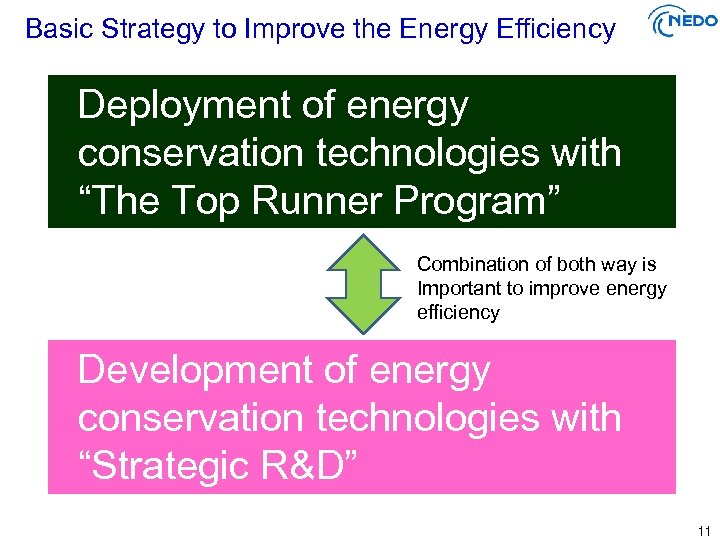 Basic Strategy to Improve the Energy Efficiency

NEDO

Deployment of energy conservation technologies with “The Top Runner Program”

Combination of both way is Important to improve energy efficiency

Development of energy conservation technologies with “Strategic R&D”

11